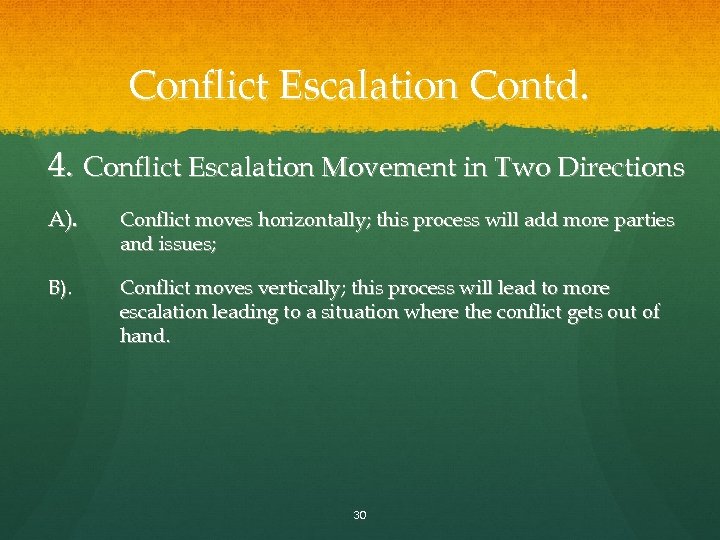 Conflict Escalation Contd.

4. Conflict Escalation Movement in Two Directions

A). Conflict moves horizontally; this process will add more parties and issues;

B). Conflict moves vertically; this process will lead to more escalation leading to a situation where the conflict gets out of hand.

30